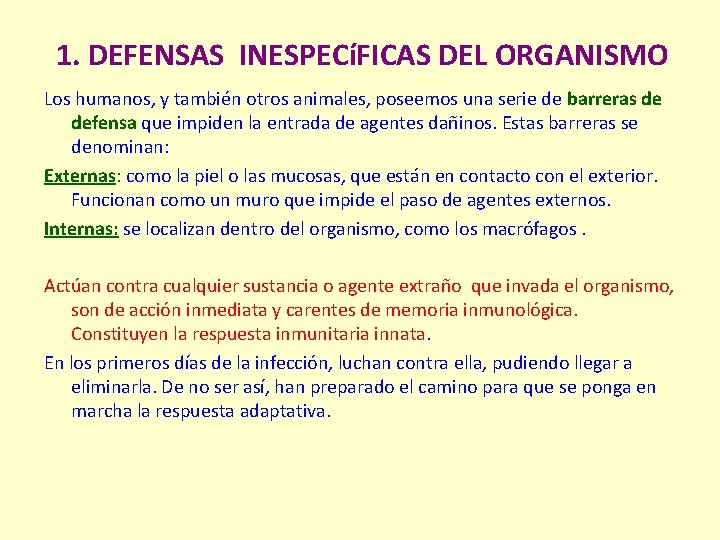 1. DEFENSAS INESPECíFICAS DEL ORGANISMO

Los humanos, y también otros animales, poseemos una serie de barreras de defensa que impiden la entrada de agentes dañinos. Estas barreras se denominan:

Externas: como la piel o las mucosas, que están en contacto con el exterior. Funcionan como un muro que impide el paso de agentes externos.

Internas: se localizan dentro del organismo, como los macrófagos .

Actúan contra cualquier sustancia o agente extraño que invada el organismo, son de acción inmediata y carentes de memoria inmunológica. Constituyen la respuesta inmunitaria innata.

En los primeros días de la infección, luchan contra ella, pudiendo llegar a eliminarla. De no ser así, han preparado el camino para que se ponga en marcha la respuesta adaptativa.